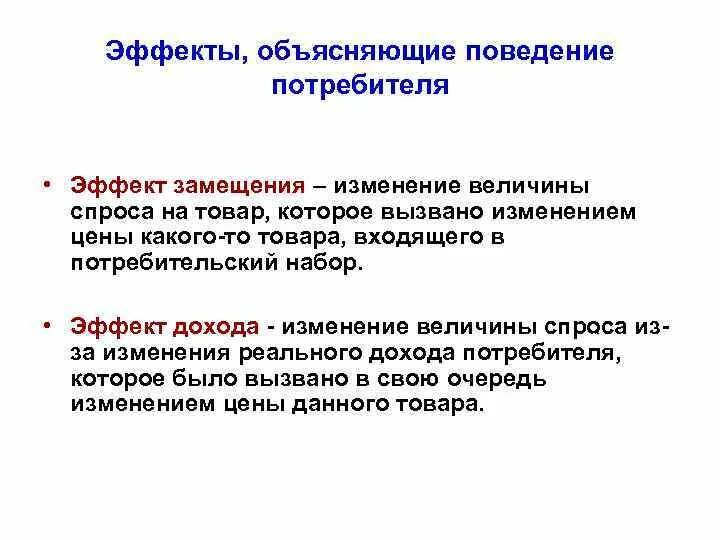 Эффекты, объясняющие поведение потребителя

• Эффект замещения – изменение величины спроса на товар, которое вызвано изменением цены какого-то товара, входящего в потребительский набор.

• Эффект дохода - изменение величины спроса из-за изменения реального дохода потребителя, которое было вызвано в свою очередь изменением цены данного товара.